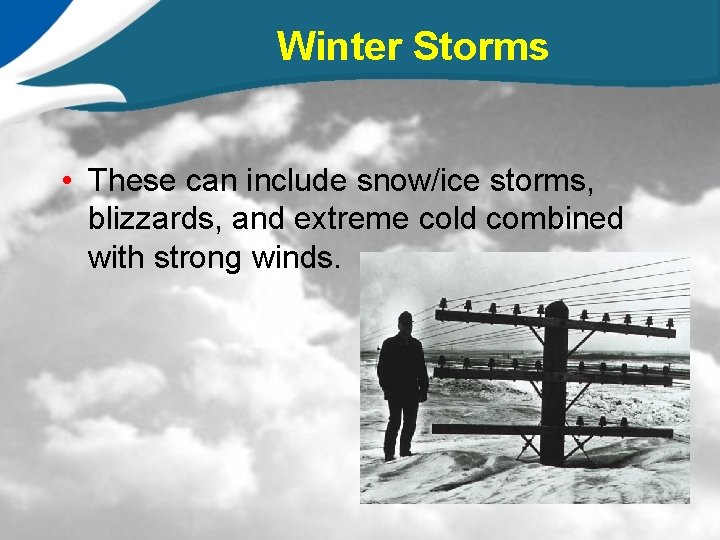 Winter Storms

• These can include snow/ice storms, blizzards, and extreme cold combined with strong winds.